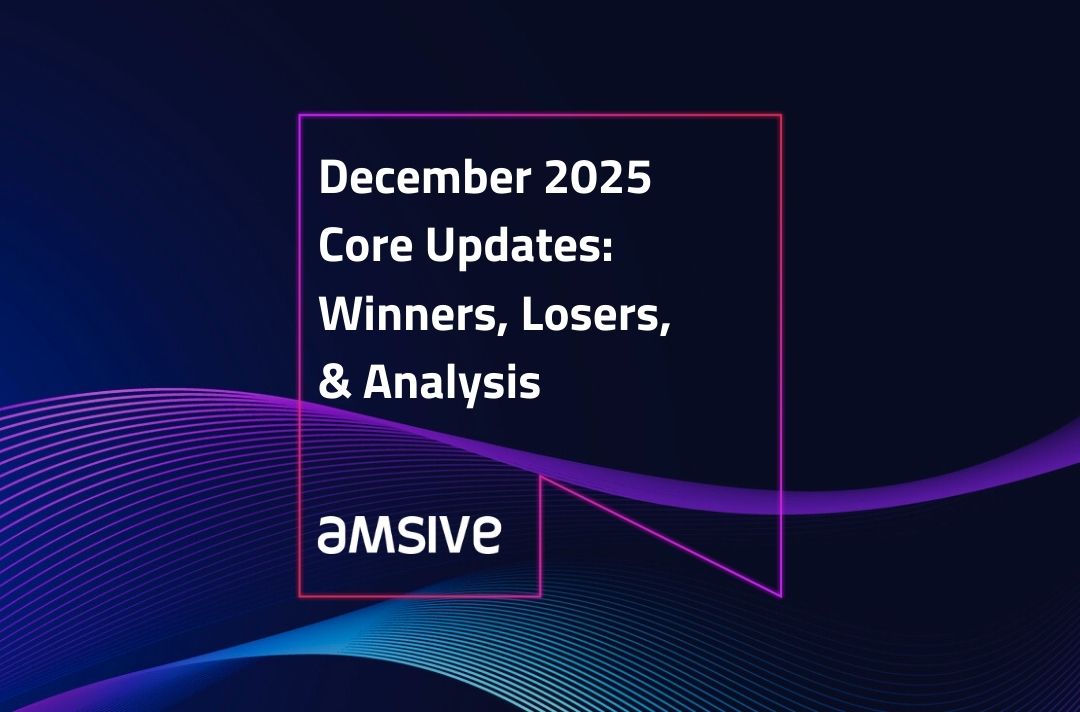 December 2025 Core Updates: Winners, Losers, & Analysis

amsive